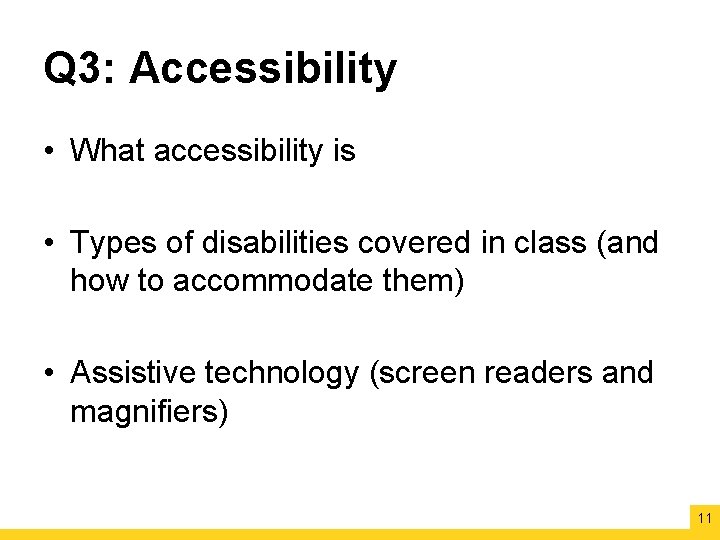 Q3: Accessibility

• What accessibility is

• Types of disabilities covered in class (and how to accommodate them)

• Assistive technology (screen readers and magnifiers)

11